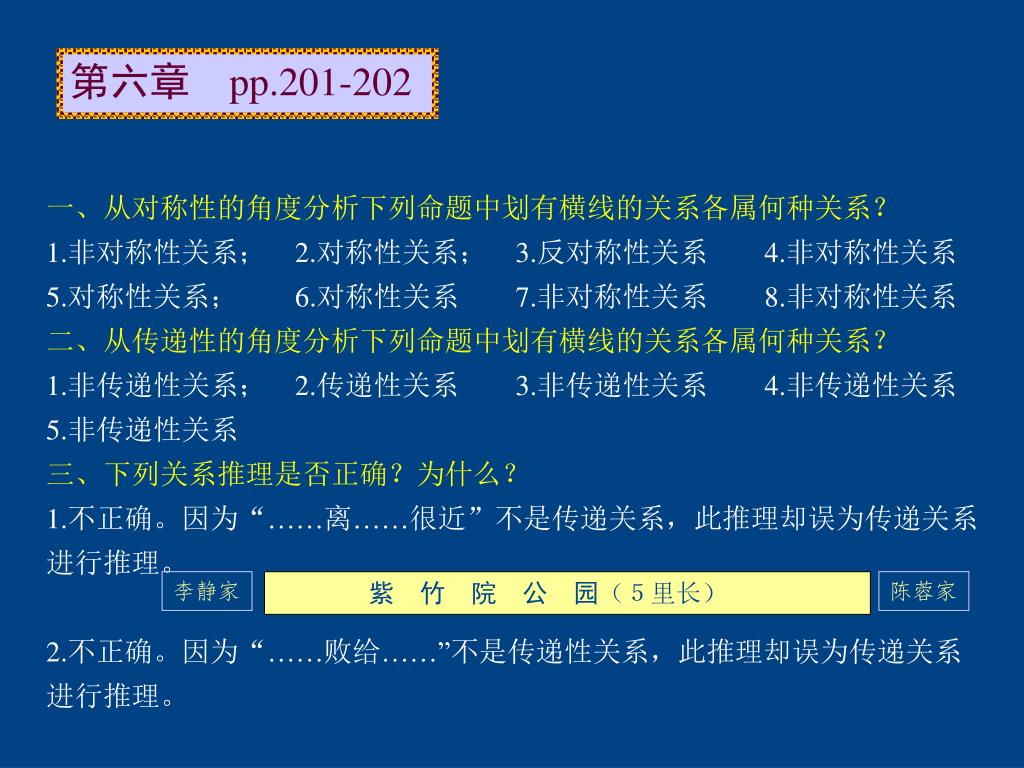 第六章 pp.201-202

一、从对称性的角度分析下列命题中划有横线的关系各属何种关系？

1.非对称性关系； 2.对称性关系； 3.反对称性关系 4.非对称性关系

5.对称性关系； 6.对称性关系 7.非对称性关系 8.非对称性关系

二、从传递性的角度分析下列命题中划有横线的关系各属何种关系？

1.非传递性关系； 2.传递性关系 3.非传递性关系 4.非传递性关系

5.非传递性关系

三、下列关系推理是否正确？为什么？

1.不正确。因为“……离……很近”不是传递关系，此推理却误为传递关系进行推理。

李静家 紫 竹 院 公 园（5里长） 陈蓉家

2.不正确。因为“……败给……”不是传递性关系，此推理却误为传递关系进行推理。